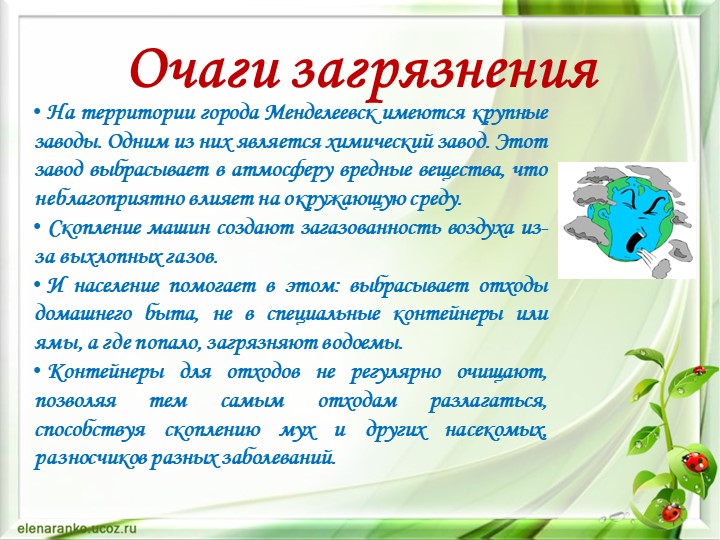 Очаги загрязнения

• На территории города Менделеевск имеются крупные заводы. Одним из них является химический завод. Этот завод выбрасывает в атмосферу вредные вещества, что неблагоприятно влияет на окружающую среду.

• Скопление машин создают загазованность воздуха из-за выхлопных газов.

• И население помогает в этом: выбрасывает отходы домашнего быта, не в специальные контейнеры или ямы, а где попало, загрязняют водоемы.

• Контейнеры для отходов не регулярно очищают, позволяя тем самым отходам разлагаться, способствуя скоплению мух и других насекомых, разносчиков разных заболеваний.

elenaranko.ucoz.ru